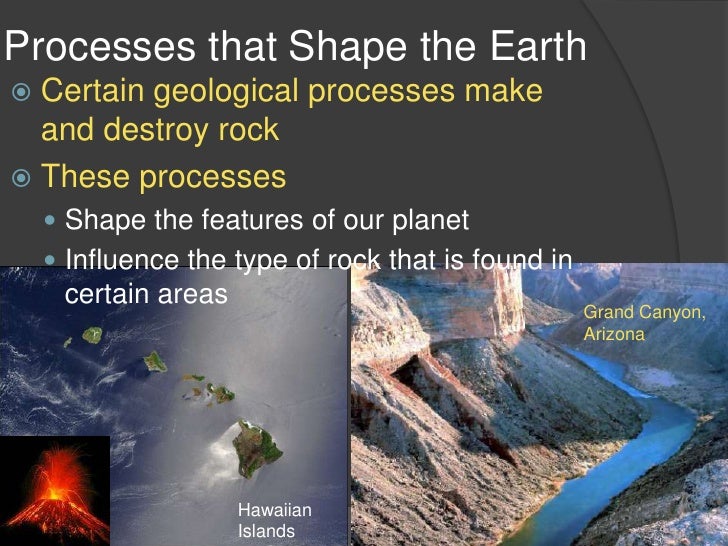 Processes that Shape the Earth

Certain geological processes make and destroy rock

These processes

Shape the features of our planet

Influence the type of rock that is found in certain areas

Grand Canyon, Arizona

Hawaiian Islands